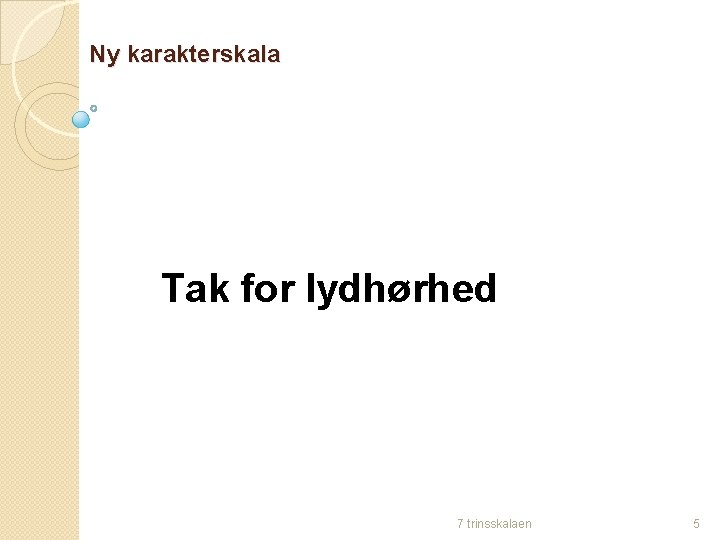 Ny karakterskala

Tak for lydhørhed

7 trinsskalaen

5